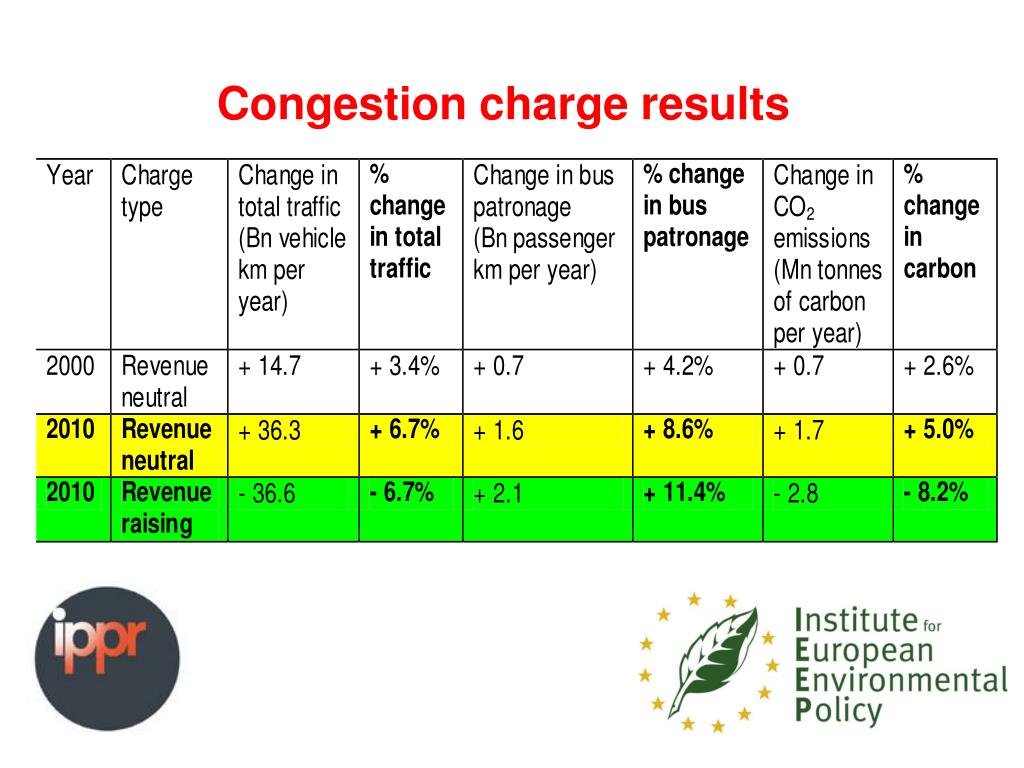 Congestion charge results

| Year | Charge type | Change in total traffic (Bn vehicle km per year) | % change in total traffic | Change in bus patronage (Bn passenger km per year) | % change in bus patronage | Change in $CO_2$ emissions (Mn tonnes of carbon per year) | % change in carbon |
|---|---|---|---|---|---|---|---|
| 2000 | Revenue neutral | + 14.7 | + 3.4% | + 0.7 | + 4.2% | + 0.7 | + 2.6% |
| 2010 | Revenue neutral | + 36.3 | + 6.7% | + 1.6 | + 8.6% | + 1.7 | + 5.0% |
| 2010 | Revenue raising | - 36.6 | - 6.7% | + 2.1 | + 11.4% | - 2.8 | - 8.2% |

ippr

Institute for European Environmental Policy